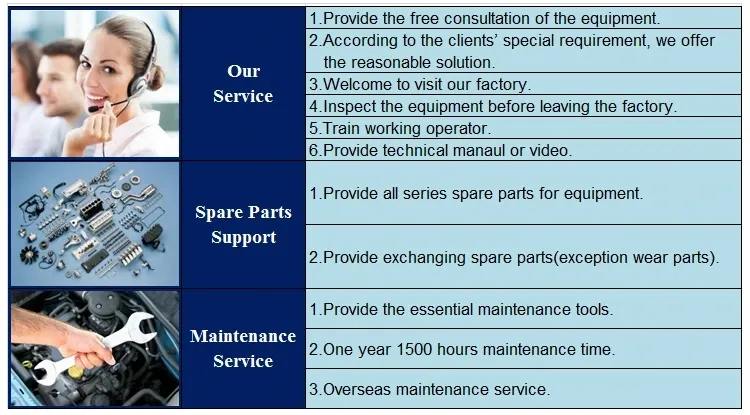 | Our Service | 1.Provide the free consultation of the equipment. |
|---|---|
| | 2.According to the clients' special requirement, we offer the reasonable solution. |
| | 3.Welcome to visit our factory. |
| | 4.Inspect the equipment before leaving the factory. |
| | 5.Train working operator. |
| | 6.Provide technical manaul or video. |
| Spare Parts Support | 1.Provide all series spare parts for equipment. |
| | 2.Provide exchanging spare parts(exception wear parts). |
| Maintenance Service | 1.Provide the essential maintenance tools. |
| | 2.One year 1500 hours maintenance time. |
| | 3.Overseas maintenance service. |